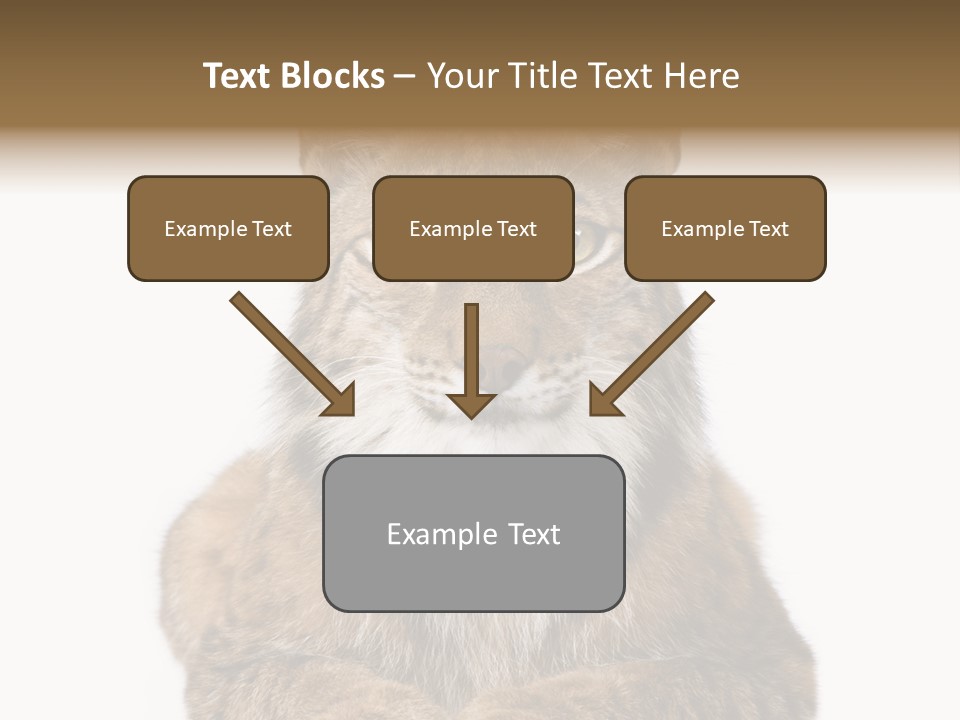 Text Blocks – Your Title Text Here

Example Text

Example Text

Example Text

Example Text